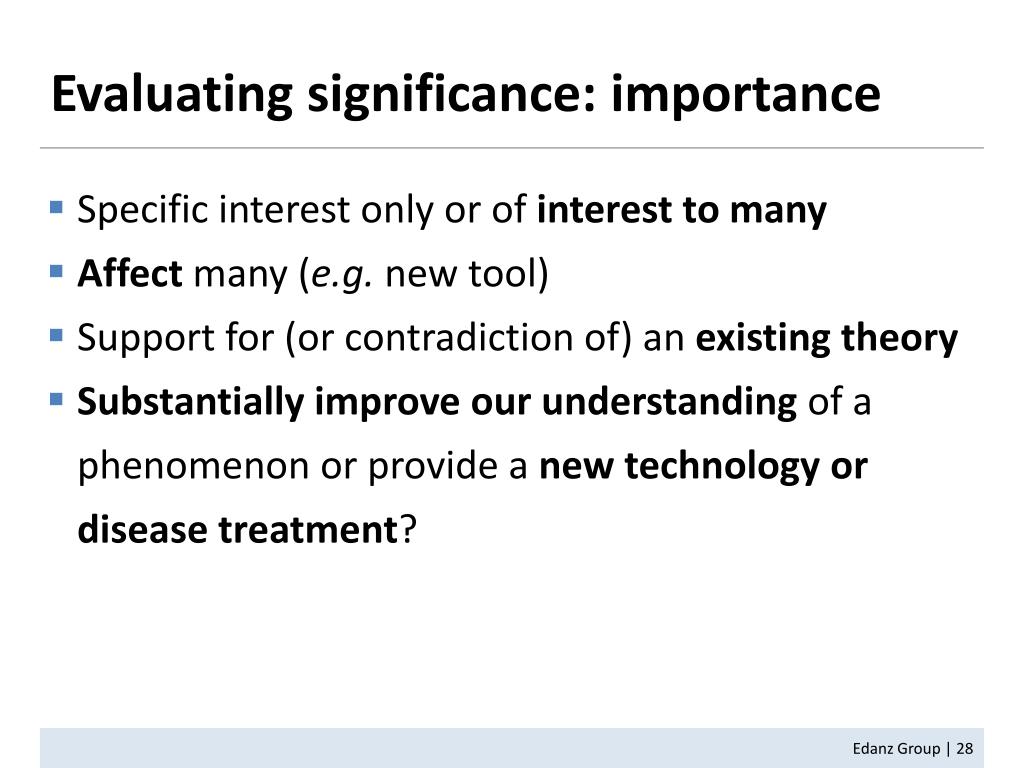 Evaluating significance: importance

- Specific interest only or of interest to many
- Affect many (e.g. new tool)
- Support for (or contradiction of) an existing theory
- Substantially improve our understanding of a phenomenon or provide a new technology or disease treatment?

Edanz Group | 28